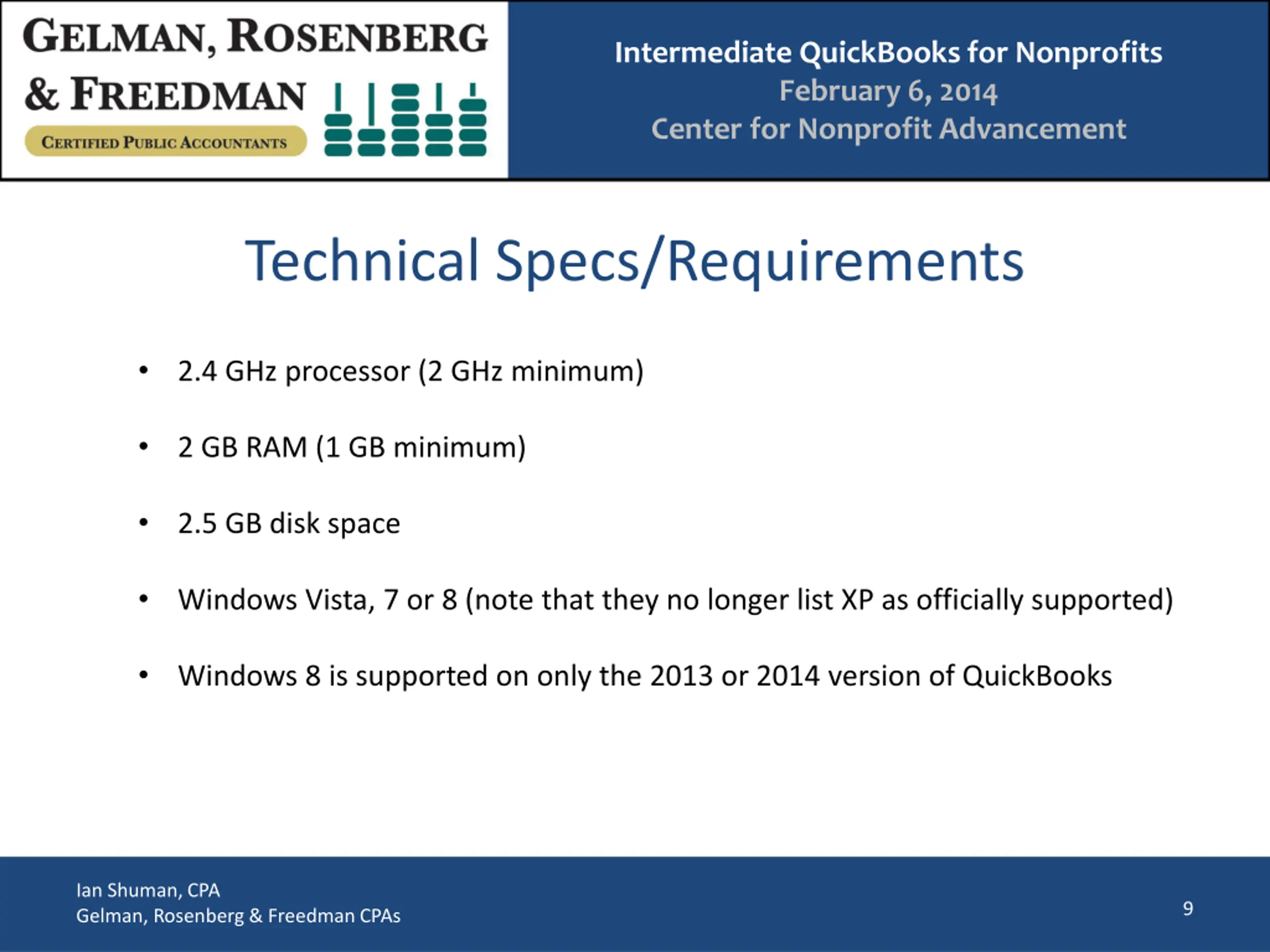 GELMAN, ROSENBERG & FREEDMAN
CERTIFIED PUBLIC ACCOUNTANTS

Intermediate QuickBooks for Nonprofits
February 6, 2014
Center for Nonprofit Advancement

Technical Specs/Requirements

• 2.4 GHz processor (2 GHz minimum)

• 2 GB RAM (1 GB minimum)

• 2.5 GB disk space

• Windows Vista, 7 or 8 (note that they no longer list XP as officially supported)

• Windows 8 is supported on only the 2013 or 2014 version of QuickBooks

Ian Shuman, CPA
Gelman, Rosenberg & Freedman CPAs

9